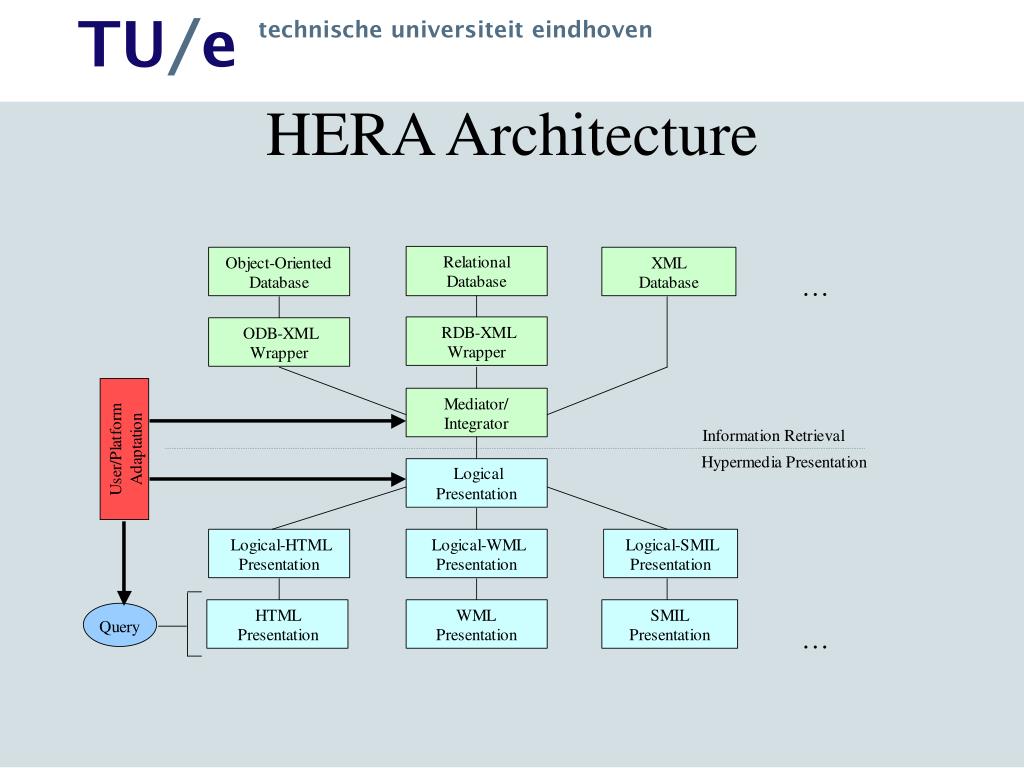 TU/e technische universiteit eindhoven

HERA Architecture

Object-Oriented Database

Relational Database

XML Database

…

ODB-XML Wrapper

RDB-XML Wrapper

User/Platform Adaptation

Mediator/ Integrator

Information Retrieval

Hypermedia Presentation

Logical Presentation

Logical-HTML Presentation

Logical-WML Presentation

Logical-SMIL Presentation

Query

HTML Presentation

WML Presentation

SMIL Presentation

…